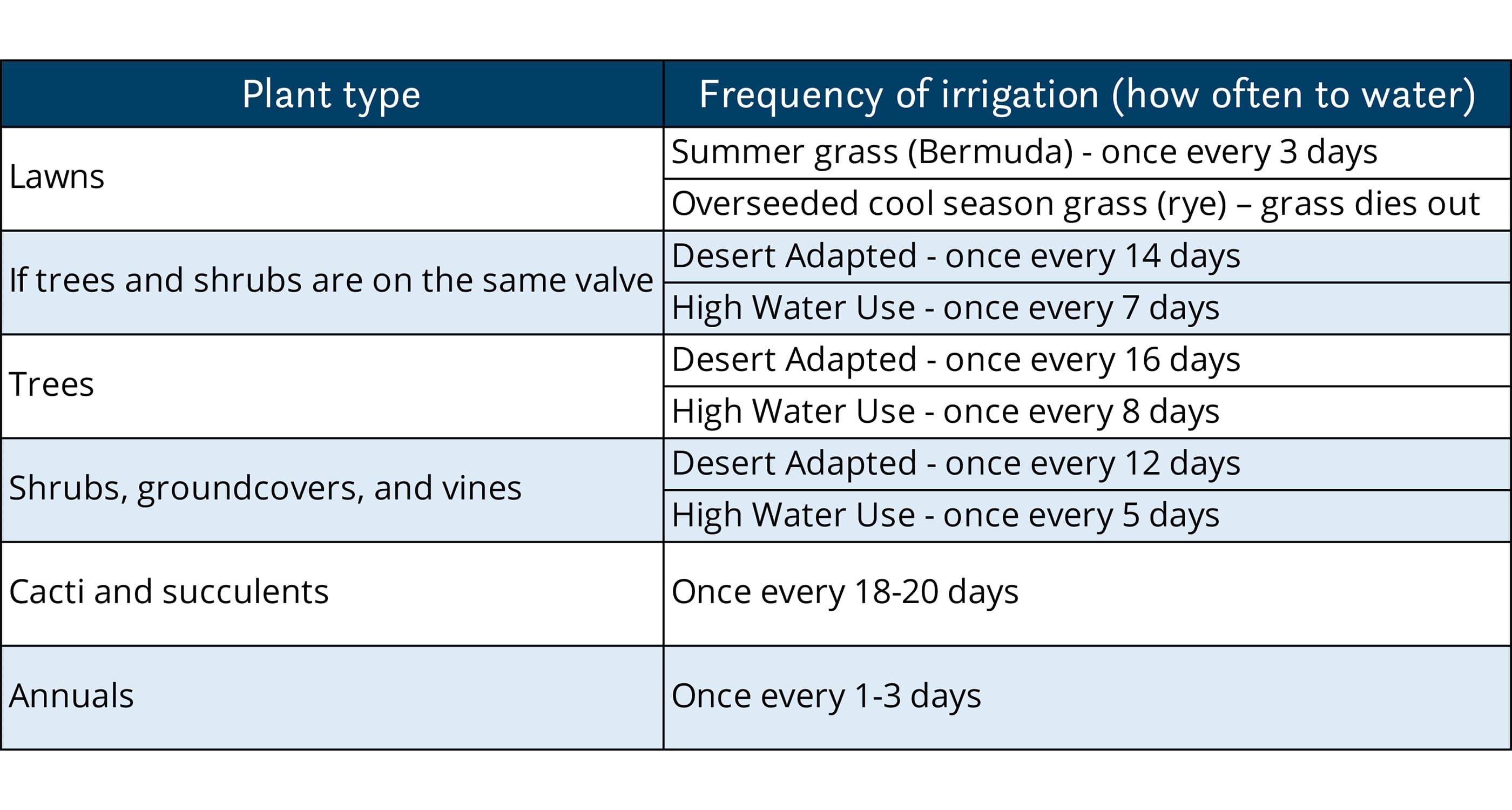 | Plant type | Frequency of irrigation (how often to water) |
|---|---|
| Lawns | Summer grass (Bermuda) - once every 3 days |
| | Overseeded cool season grass (rye) – grass dies out |
| If trees and shrubs are on the same valve | Desert Adapted - once every 14 days |
| | High Water Use - once every 7 days |
| Trees | Desert Adapted - once every 16 days |
| | High Water Use - once every 8 days |
| Shrubs, groundcovers, and vines | Desert Adapted - once every 12 days |
| | High Water Use - once every 5 days |
| Cacti and succulents | Once every 18-20 days |
| Annuals | Once every 1-3 days |